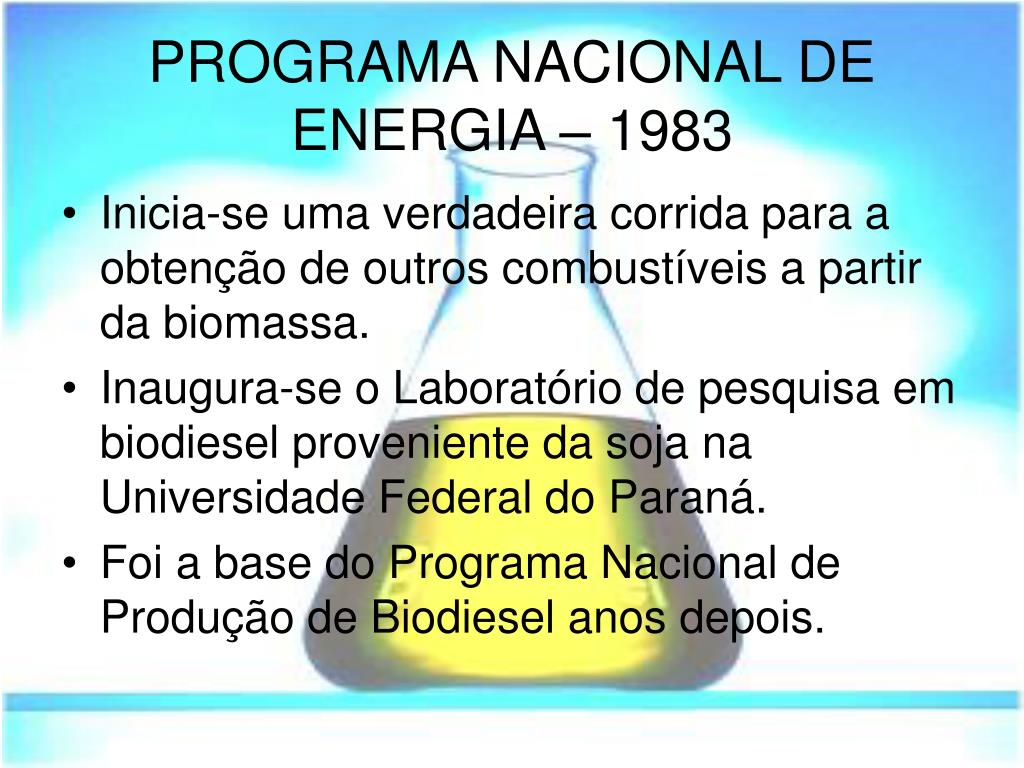 PROGRAMA NACIONAL DE ENERGIA – 1983

• Inicia-se uma verdadeira corrida para a obtenção de outros combustíveis a partir da biomassa.
• Inaugura-se o Laboratório de pesquisa em biodiesel proveniente da soja na Universidade Federal do Paraná.
• Foi a base do Programa Nacional de Produção de Biodiesel anos depois.